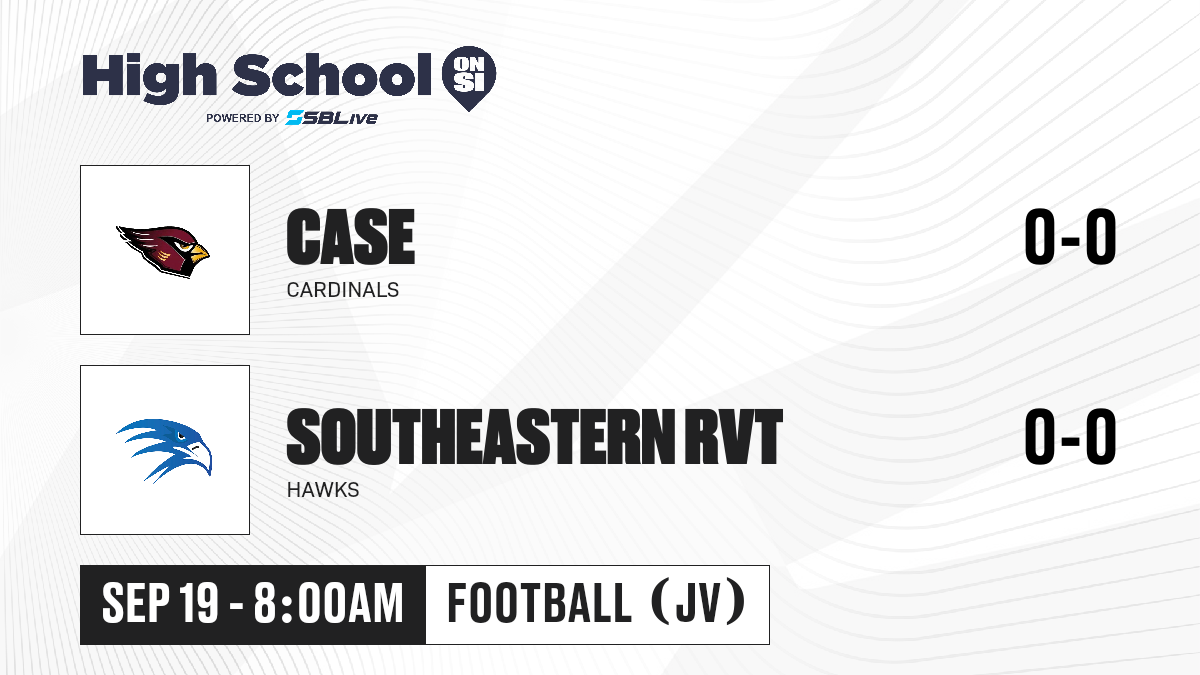 High School ON SI
POWERED BY SBLive

CASE
CARDINALS
0-0

SOUTHEASTERN RVT
HAWKS
0-0

SEP 19 - 8:00AM
FOOTBALL (JV)